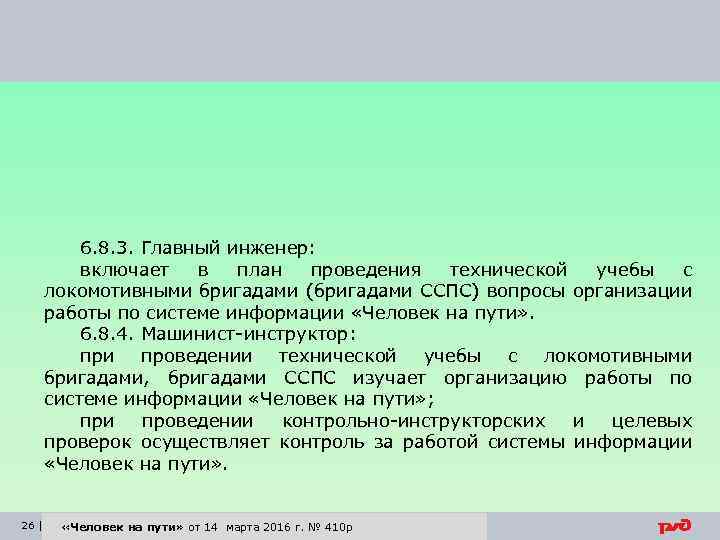 6.8.3. Главный инженер:

включает в план проведения технической учебы с локомотивными бригадами (бригадами ССПС) вопросы организации работы по системе информации «Человек на пути».

6.8.4. Машинист-инструктор:

при проведении технической учебы с локомотивными бригадами, бригадами ССПС изучает организацию работы по системе информации «Человек на пути»;

при проведении контрольно-инструкторских и целевых проверок осуществляет контроль за работой системы информации «Человек на пути».

26 | «Человек на пути» от 14 марта 2016 г. № 410р

РЖД